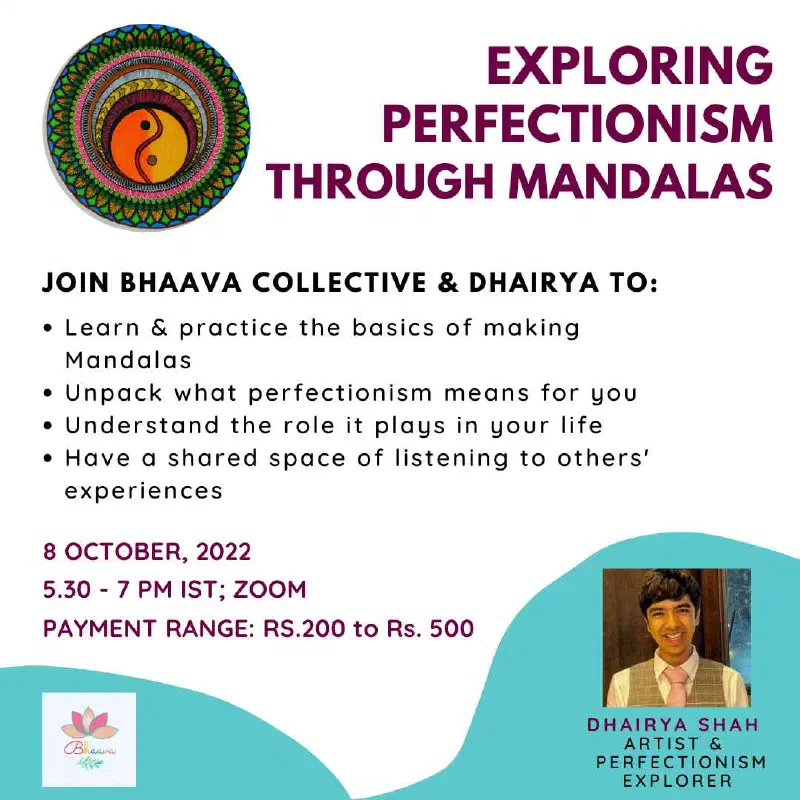 EXPLORING PERFECTIONISM THROUGH MANDALAS

JOIN BHAAVA COLLECTIVE & DHAIRYA TO:

• Learn & practice the basics of making Mandalas
• Unpack what perfectionism means for you
• Understand the role it plays in your life
• Have a shared space of listening to others' experiences

8 OCTOBER, 2022
5.30 - 7 PM IST; ZOOM
PAYMENT RANGE: RS.200 to Rs. 500

Bhaava

DHAIRYA SHAH
ARTIST & PERFECTIONISM EXPLORER